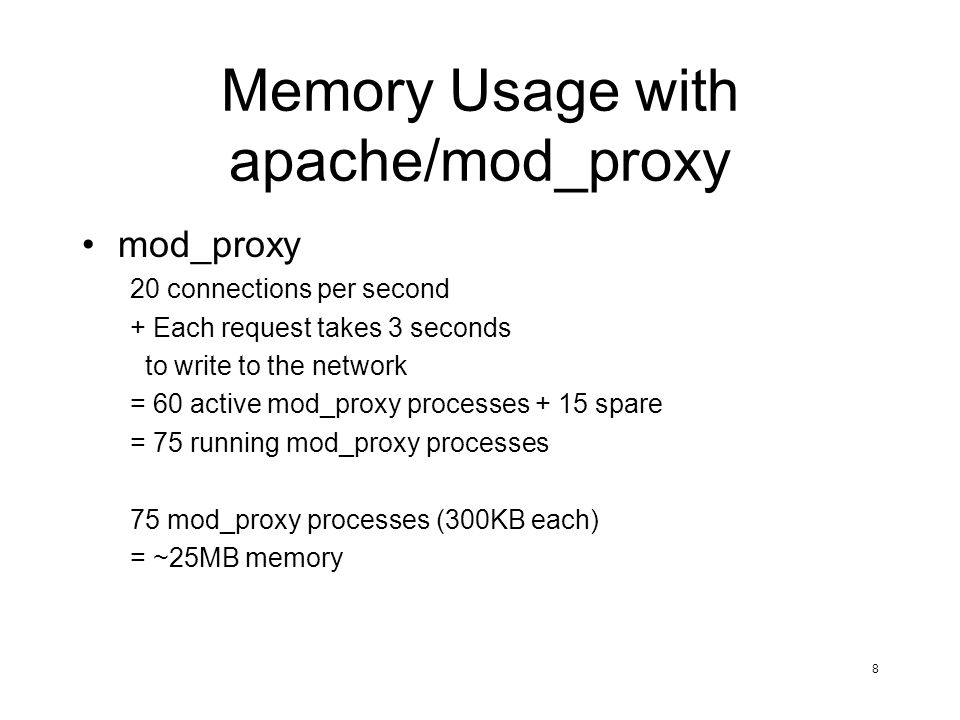 Memory Usage with apache/mod_proxy

• mod_proxy

20 connections per second
+ Each request takes 3 seconds to write to the network
= 60 active mod_proxy processes + 15 spare
= 75 running mod_proxy processes

75 mod_proxy processes (300KB each)
= ~25MB memory

8